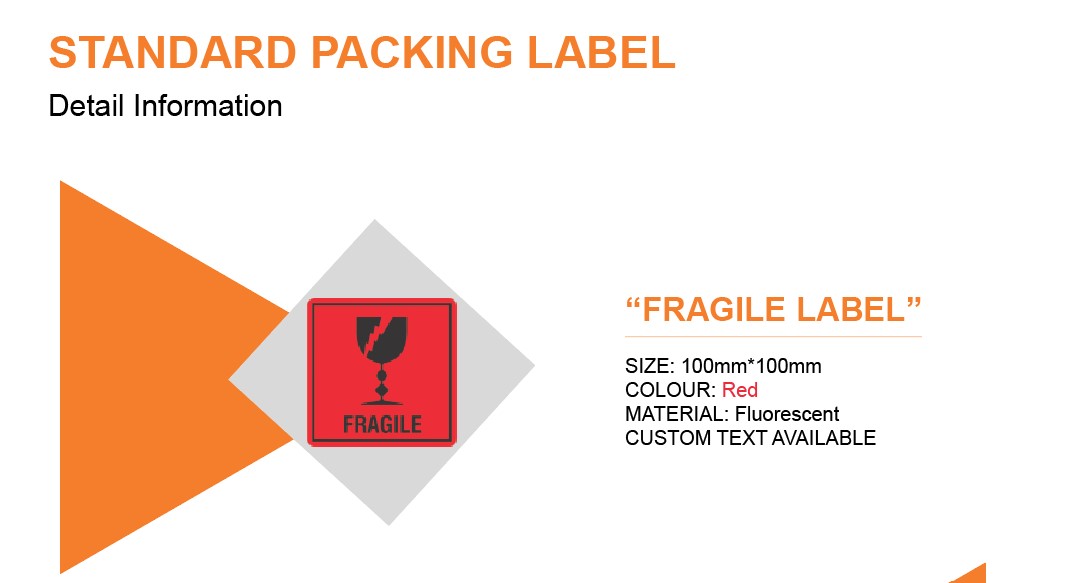 STANDARD PACKING LABEL

Detail Information

FRAGILE

“FRAGILE LABEL”

SIZE: 100mm*100mm
COLOUR: Red
MATERIAL: Fluorescent
CUSTOM TEXT AVAILABLE